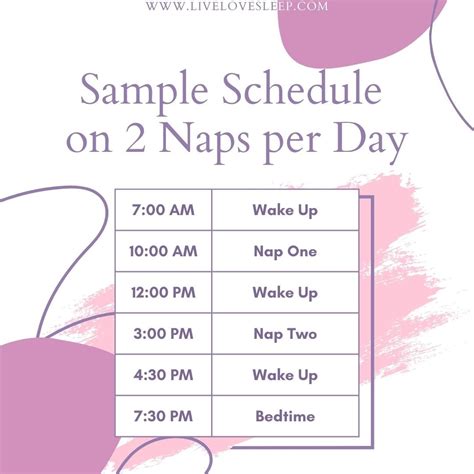 WWW.LIVELOVESLEEP.COM

Sample Schedule on 2 Naps per Day

| 7:00 AM | Wake Up |
|---|---|
| 10:00 AM | Nap One |
| 12:00 PM | Wake Up |
| 3:00 PM | Nap Two |
| 4:30 PM | Wake Up |
| 7:30 PM | Bedtime |